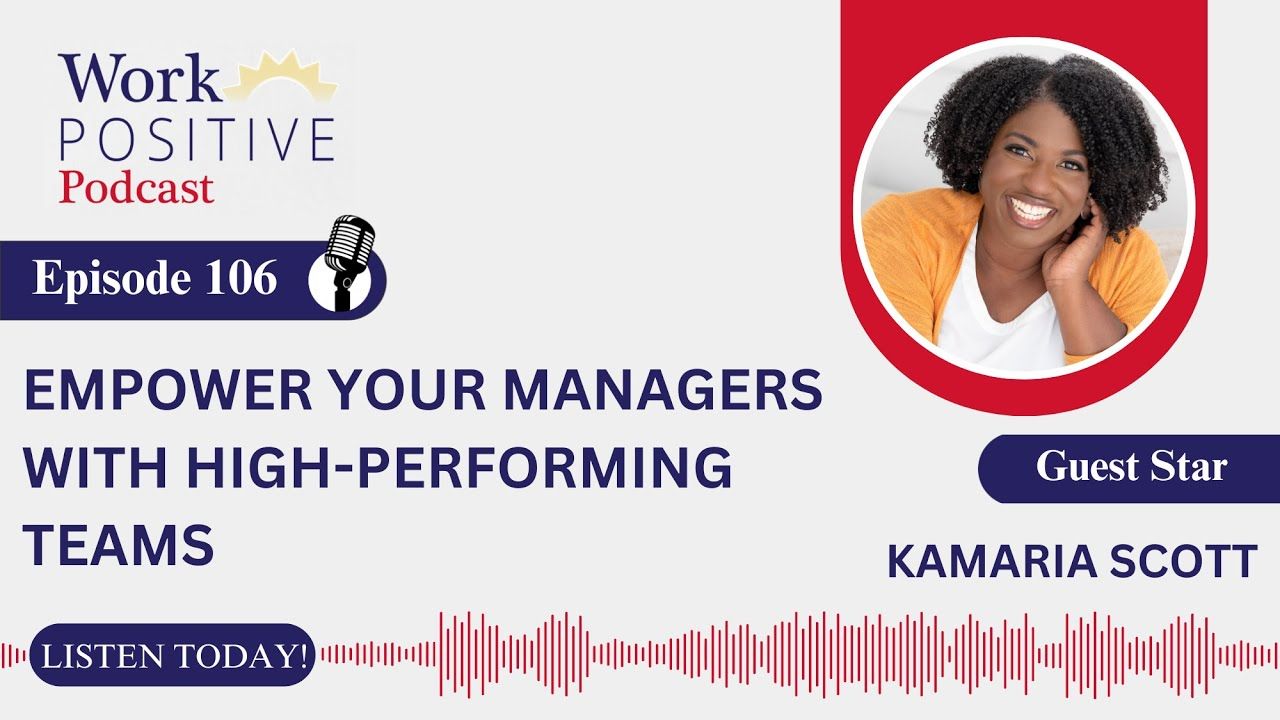 Work POSITIVE Podcast

Episode 106

EMPOWER YOUR MANAGERS WITH HIGH-PERFORMING TEAMS

Guest Star

KAMARIA SCOTT

LISTEN TODAY!